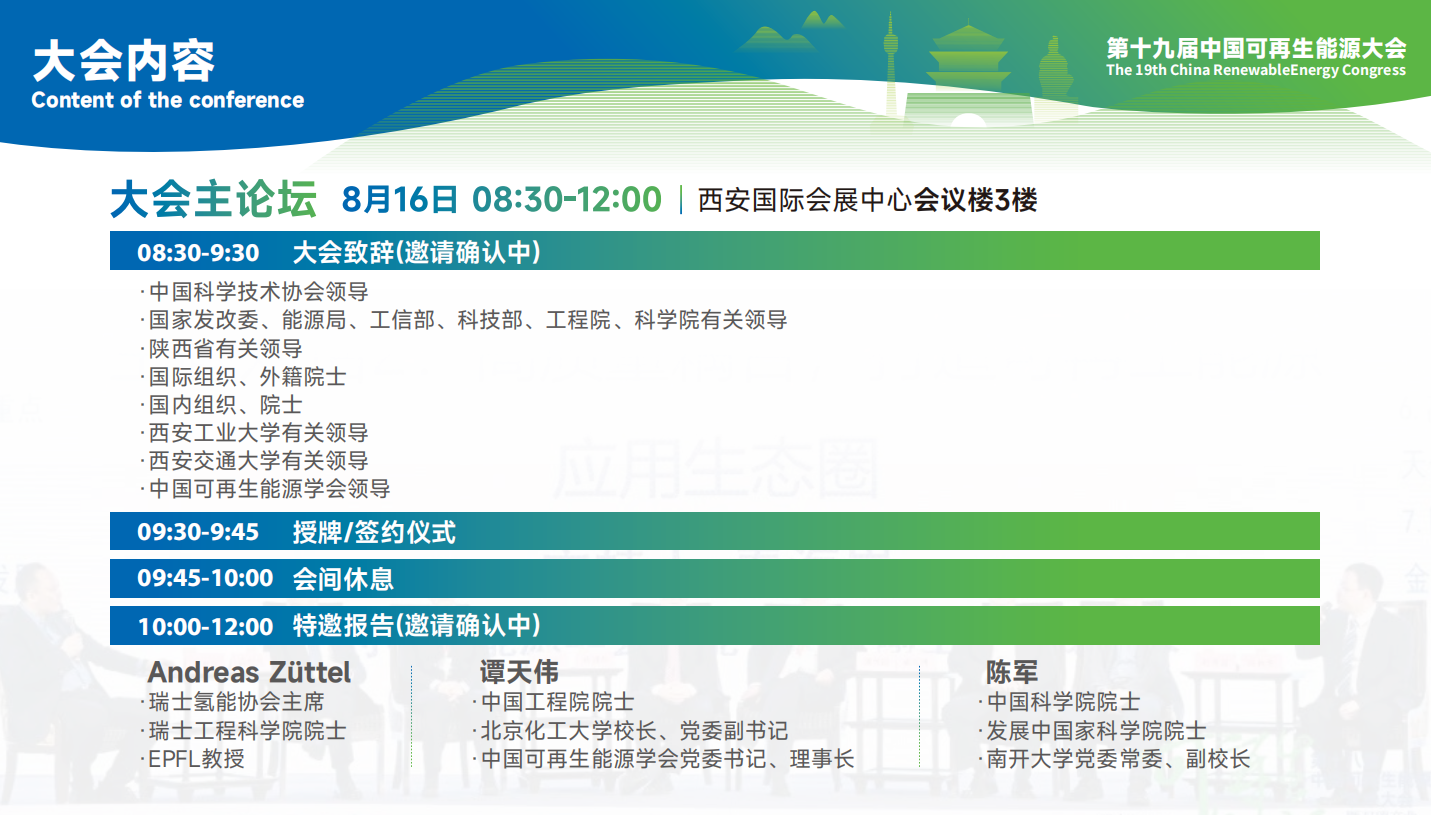 大会内容
Content of the conference

第十九届中国可再生能源大会
The 19th China RenewableEnergy Congress

大会主论坛 8月16日 08:30-12:00 | 西安国际会展中心会议楼3楼

08:30-9:30 大会致辞(邀请确认中)

·中国科学技术协会领导
·国家发改委、能源局、工信部、科技部、工程院、科学院有关领导
·陕西省有关领导
·国际组织、外籍院士
·国内组织、院士
·西安工业大学有关领导
·西安交通大学有关领导
·中国可再生能源学会领导

09:30-9:45 授牌/签约仪式

09:45-10:00 会间休息

10:00-12:00 特邀报告(邀请确认中)

Andreas Züttel
·瑞士氢能协会主席
·瑞士工程科学院院士
·EPFL教授

谭天伟
·中国工程院院士
·北京化工大学校长、党委副书记
·中国可再生能源学会党委书记、理事长

陈军
·中国科学院院士
·发展中国家科学院院士
·南开大学党委常委、副校长